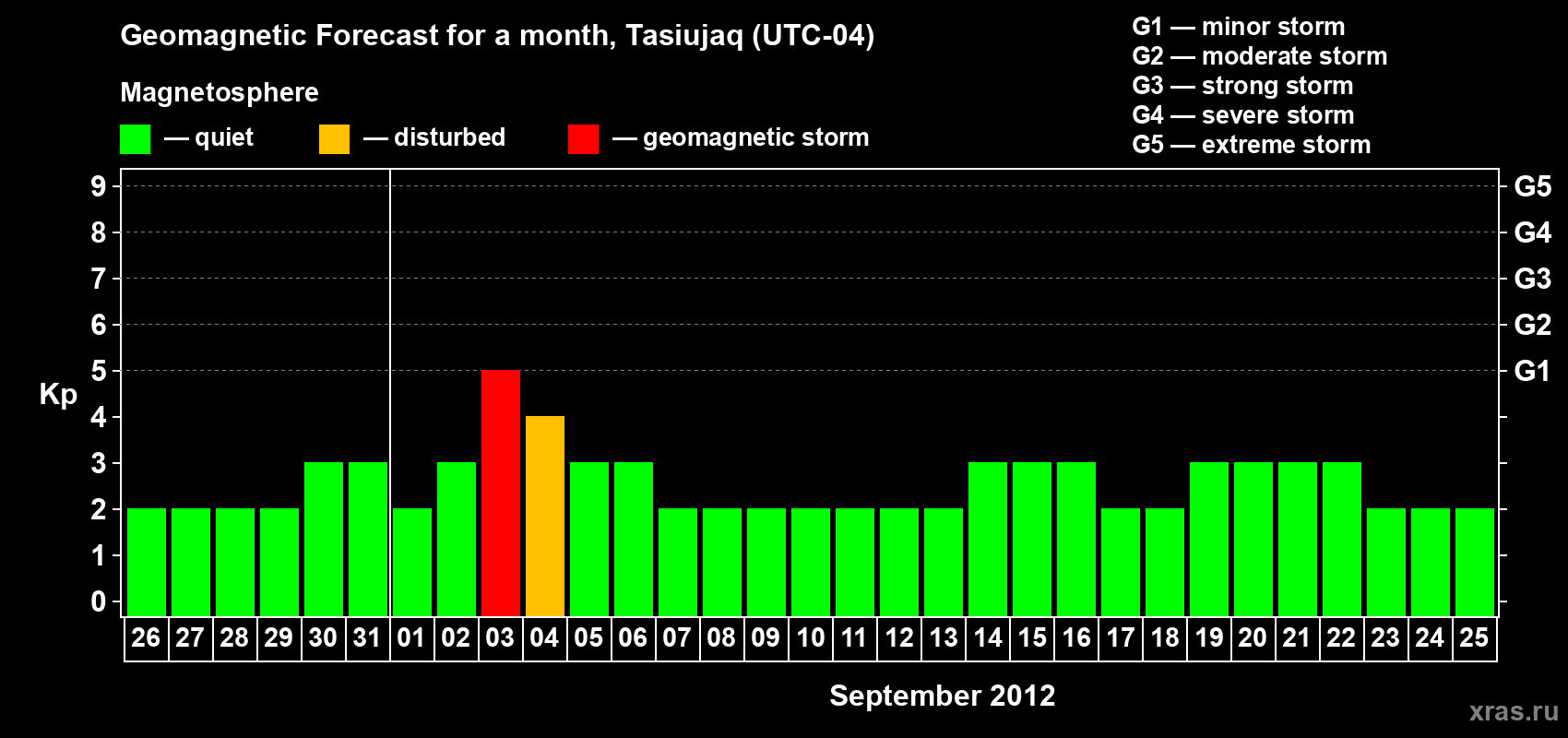 Geomagnetic Forecast for a month, Tasiujaq (UTC-04)

Magnetosphere

— quiet — disturbed — geomagnetic storm

G1 — minor storm
G2 — moderate storm
G3 — strong storm
G4 — severe storm
G5 — extreme storm

Kp

9 8 7 6 5 4 3 2 1 0

G5 G4 G3 G2 G1

26 27 28 29 30 31 01 02 03 04 05 06 07 08 09 10 11 12 13 14 15 16 17 18 19 20 21 22 23 24 25

September 2012

xras.ru